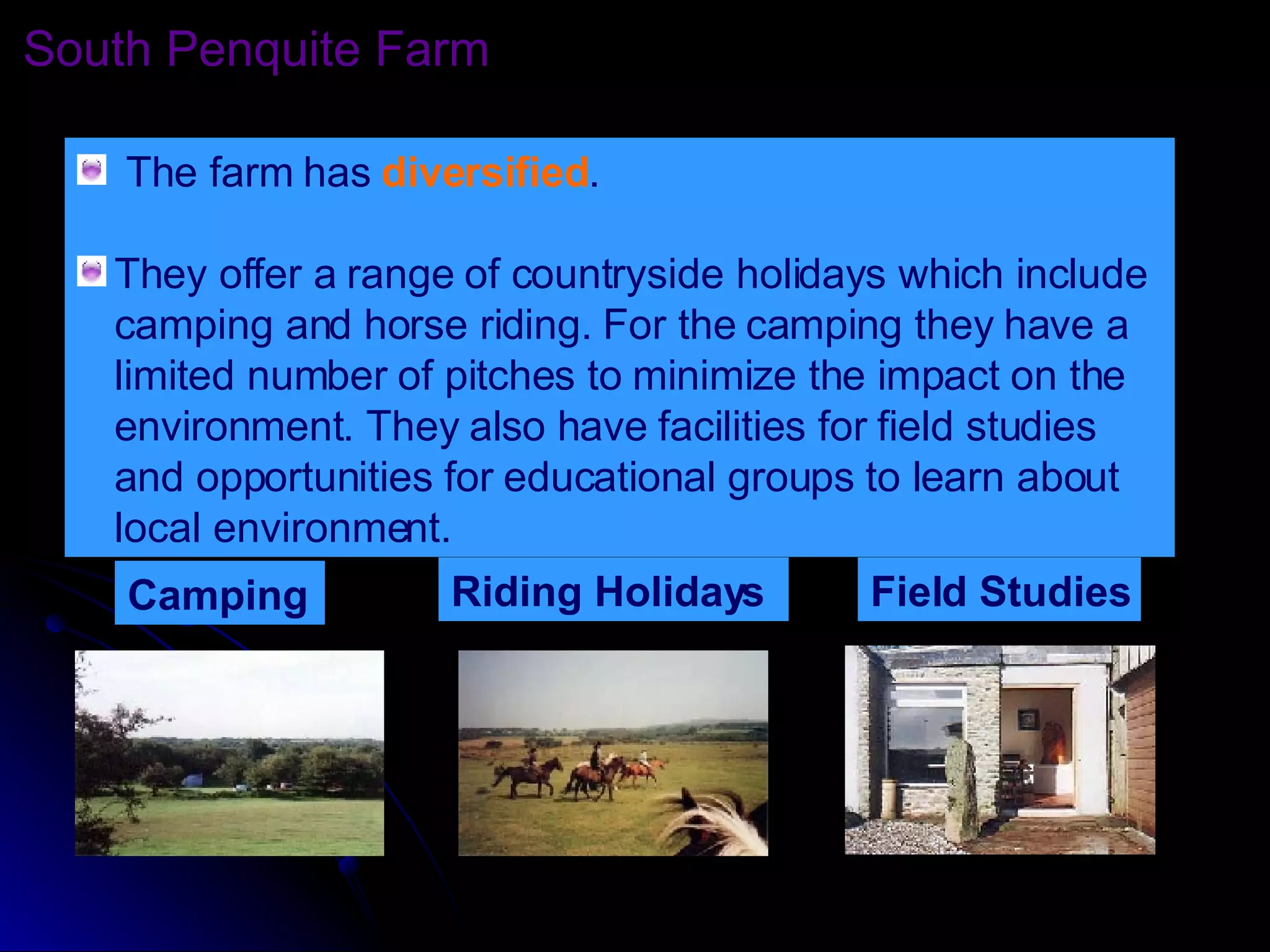 South Penquite Farm

The farm has diversified.

They offer a range of countryside holidays which include camping and horse riding. For the camping they have a limited number of pitches to minimize the impact on the environment. They also have facilities for field studies and opportunities for educational groups to learn about local environment.

Camping

Riding Holidays

Field Studies